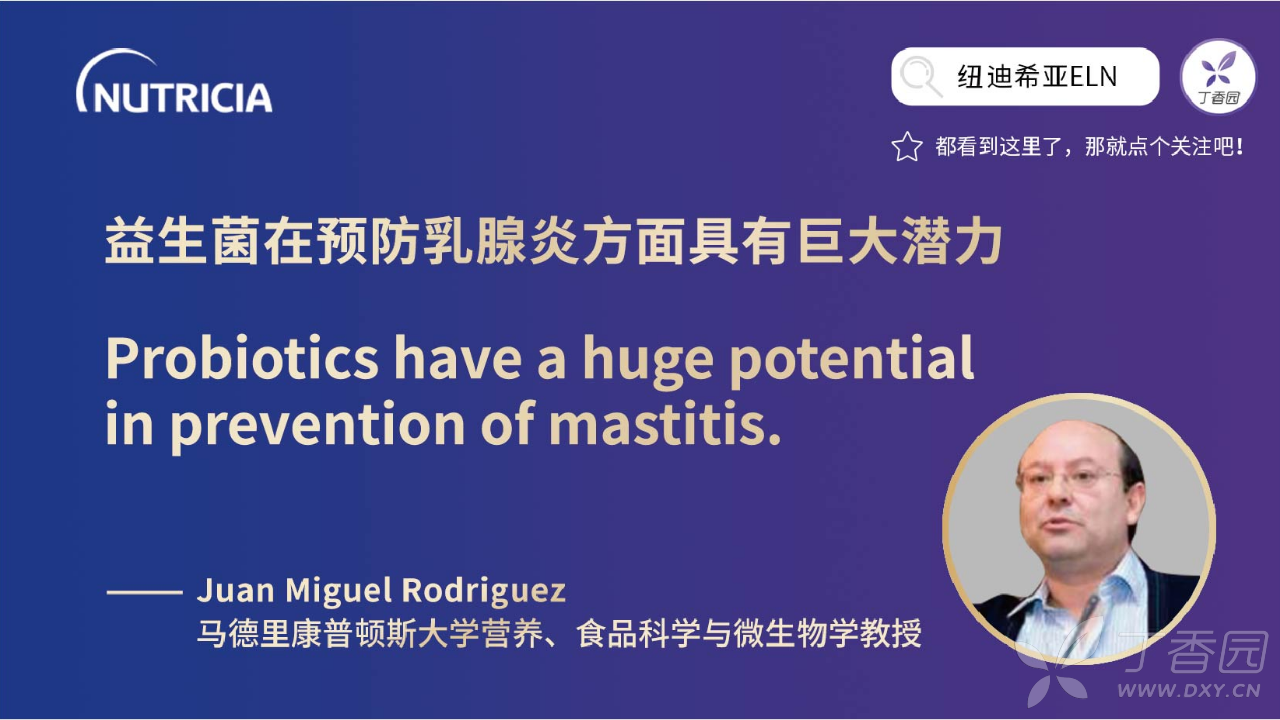 NUTRICIA

纽迪希亚ELN

丁香园

都看到这里了，那就点个关注吧！

益生菌在预防乳腺炎方面具有巨大潜力

Probiotics have a huge potential in prevention of mastitis.

—— Juan Miguel Rodriguez
马德里康普顿斯大学营养、食品科学与微生物学教授

丁香园
WWW.DXY.CN